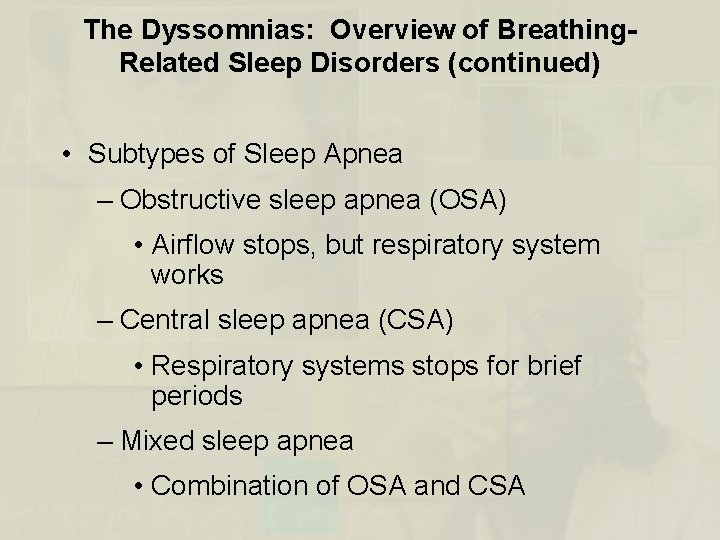 The Dyssomnias: Overview of Breathing-Related Sleep Disorders (continued)

• Subtypes of Sleep Apnea

– Obstructive sleep apnea (OSA)

• Airflow stops, but respiratory system works

– Central sleep apnea (CSA)

• Respiratory systems stops for brief periods

– Mixed sleep apnea

• Combination of OSA and CSA